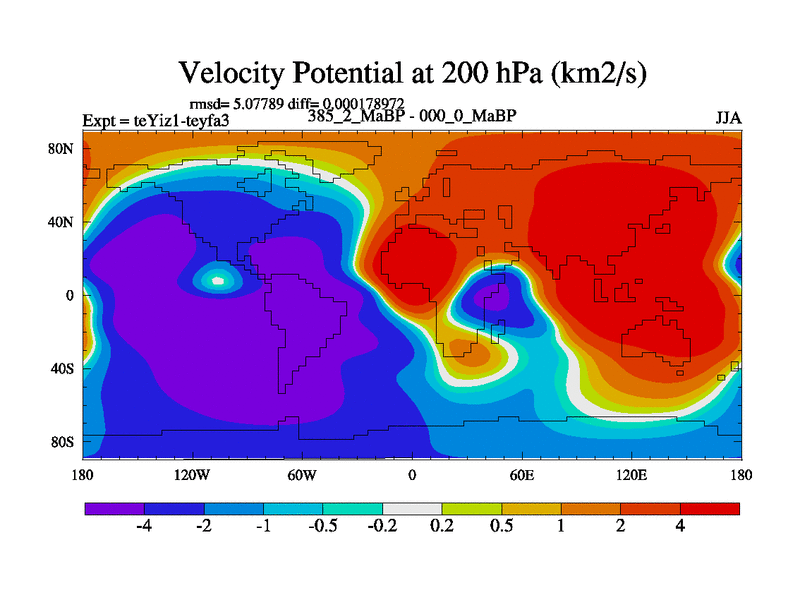 Velocity Potential at 200 hPa (km2/s)

rmsd= 5.07789 diff= 0.000178972

Expt = teYiz1-teyfa3

385_2_MaBP - 000_0_MaBP

JJA

80N
40N
0
40S
80S

180
120W
60W
0
60E
120E
180

-4
-2
-1
-0.5
-0.2
0.2
0.5
1
2
4